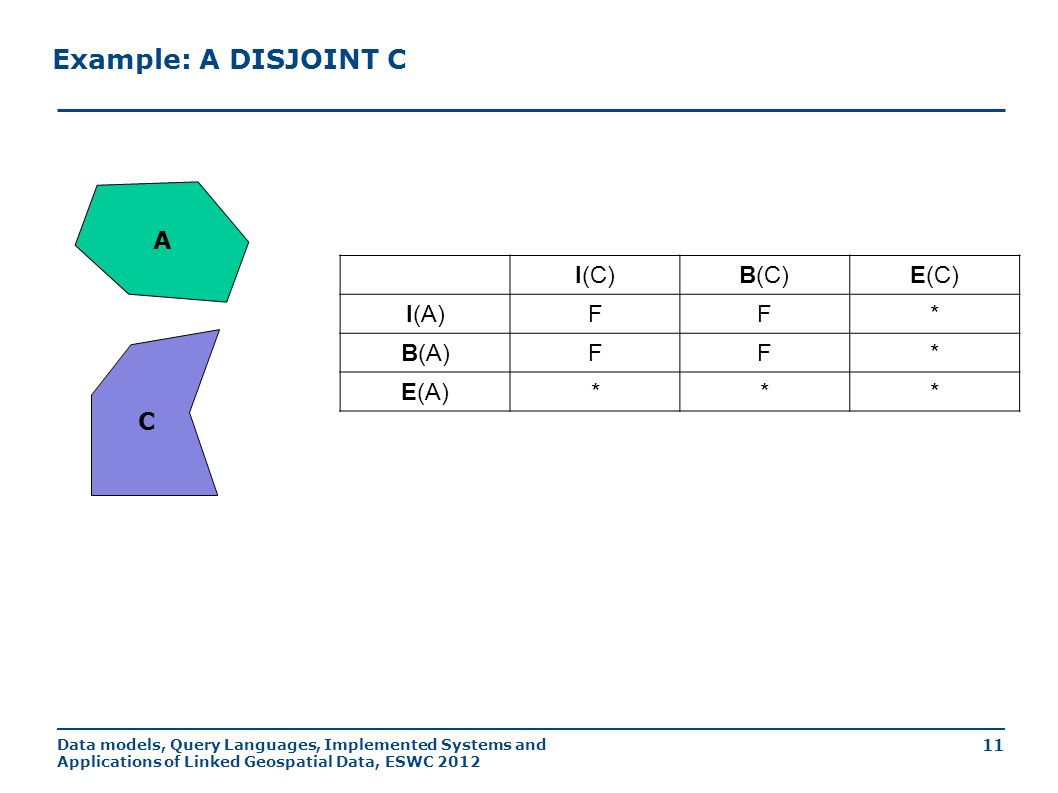 Example: A DISJOINT C

A

C

| | I(C) | B(C) | E(C) |
|---|---|---|---|
| I(A) | F | F | * |
| B(A) | F | F | * |
| E(A) | * | * | * |

Data models, Query Languages, Implemented Systems and Applications of Linked Geospatial Data, ESWC 2012

11